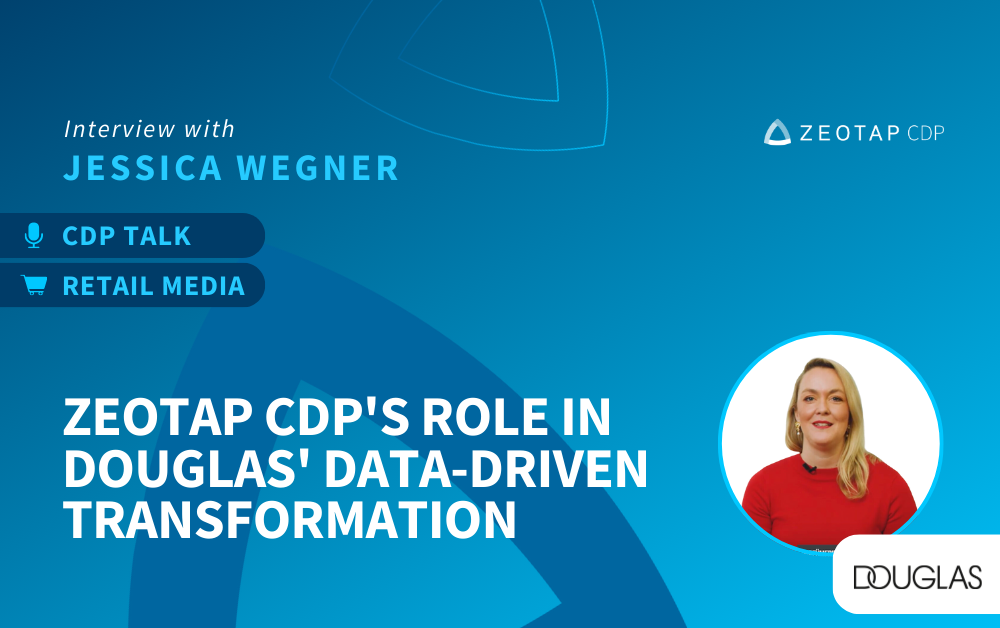 Interview with
JESSICA WEGNER

ZEOTAP CDP

CDP TALK
RETAIL MEDIA

ZEOTAP CDP'S ROLE IN DOUGLAS' DATA-DRIVEN TRANSFORMATION

DOUGLAS